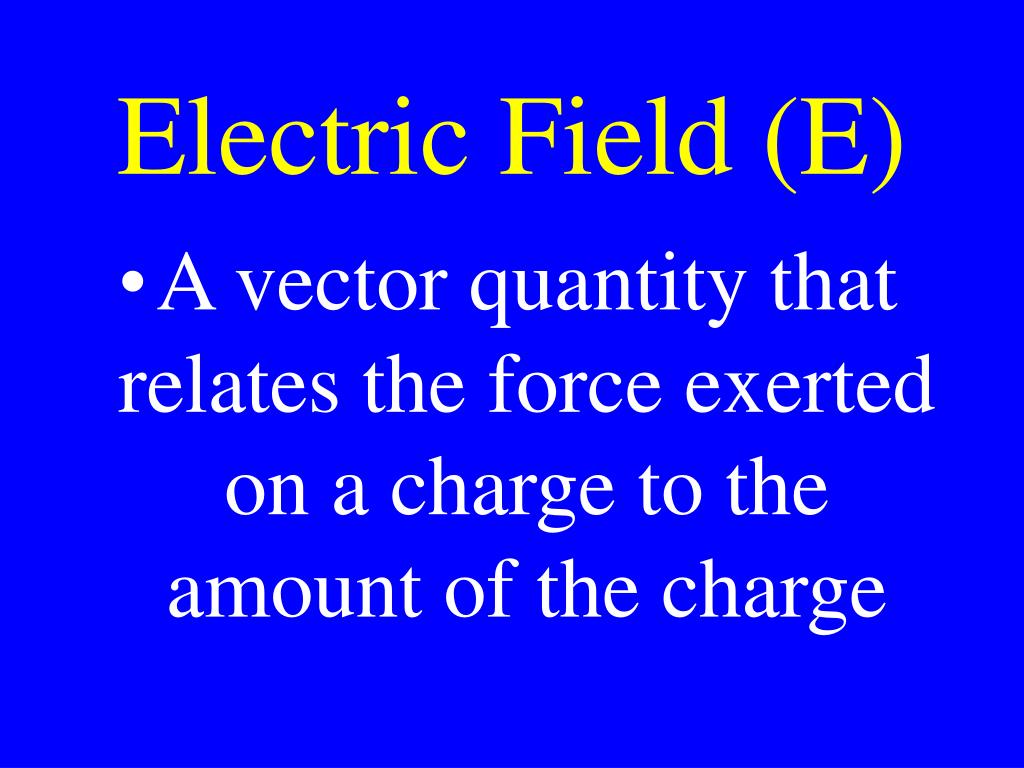 Electric Field (E)

• A vector quantity that relates the force exerted on a charge to the amount of the charge